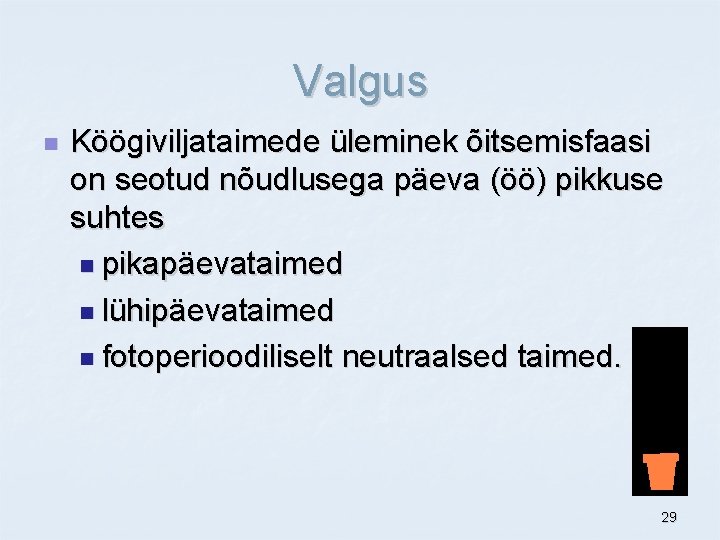 Valgus

Köögiviljataimede üleminek õitsemisfaasi on seotud nõudlusega päeva (öö) pikkuse suhtes

pikapäevataimed

lühipäevataimed

fotoperioodiliselt neutraalsed taimed.

29